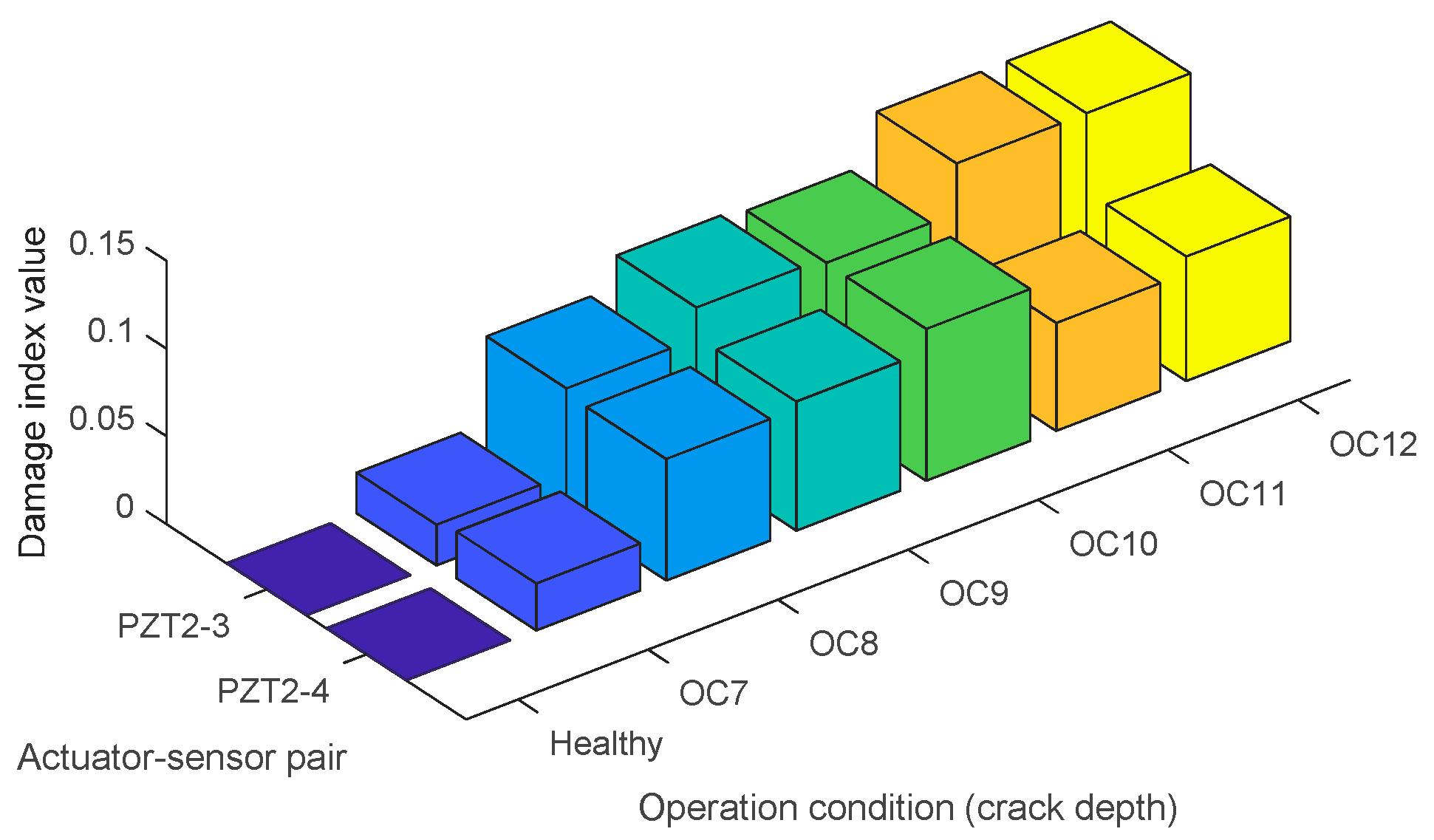 Damage index value

0.15
0.1
0.05
0

PZT2-3
PZT2-4

Actuator-sensor pair

Healthy
OC7
OC8
OC9
OC10
OC11
OC12

Operation condition (crack depth)